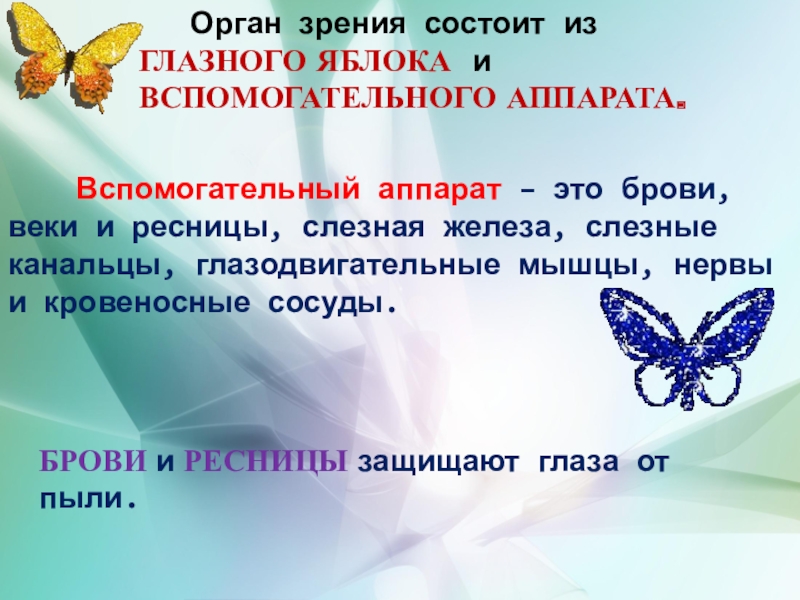 Орган зрения состоит из ГЛАЗНОГО ЯБЛОКА и ВСПОМОГАТЕЛЬНОГО АППАРАТА.

Вспомогательный аппарат – это брови, веки и ресницы, слезная железа, слезные канальцы, глазодвигательные мышцы, нервы и кровеносные сосуды.

БРОВИ и РЕСНИЦЫ защищают глаза от пыли.